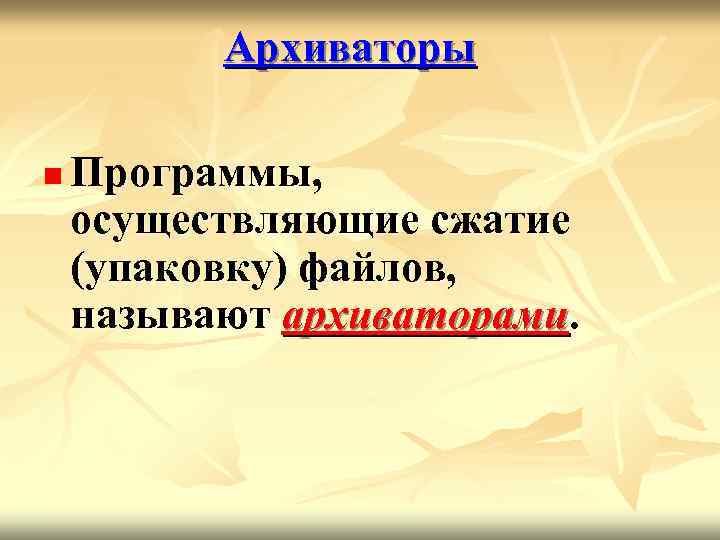 Архиваторы

Программы, осуществляющие сжатие (упаковку) файлов, называют архиваторами.